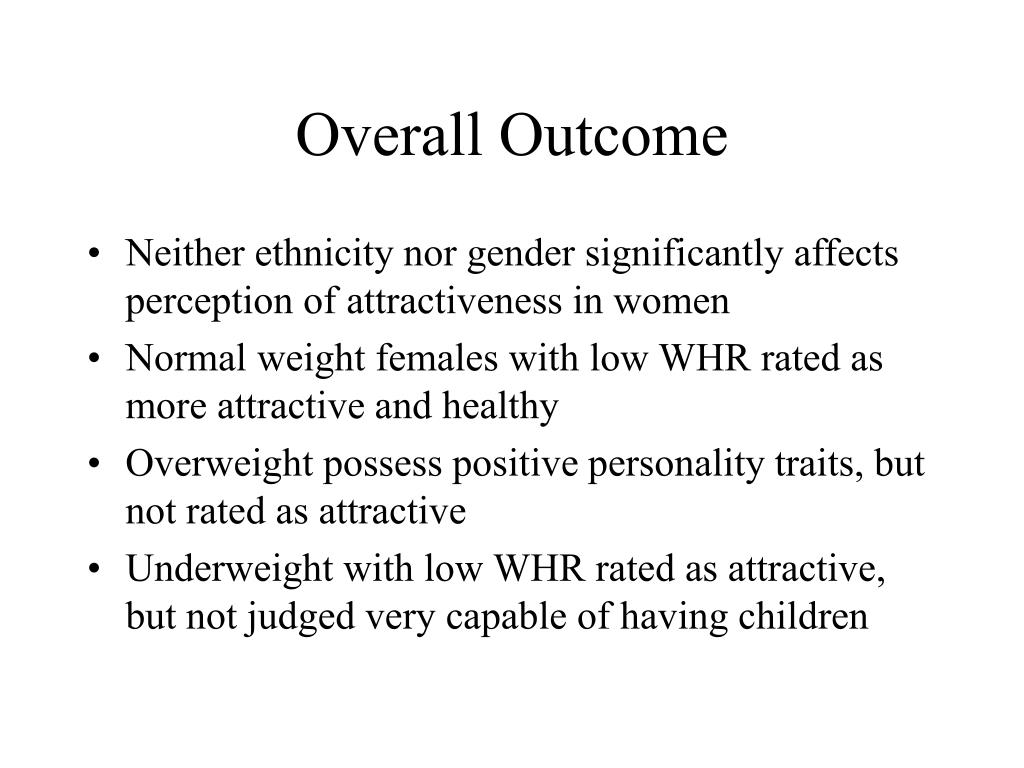 Overall Outcome

• Neither ethnicity nor gender significantly affects perception of attractiveness in women
• Normal weight females with low WHR rated as more attractive and healthy
• Overweight possess positive personality traits, but not rated as attractive
• Underweight with low WHR rated as attractive, but not judged very capable of having children